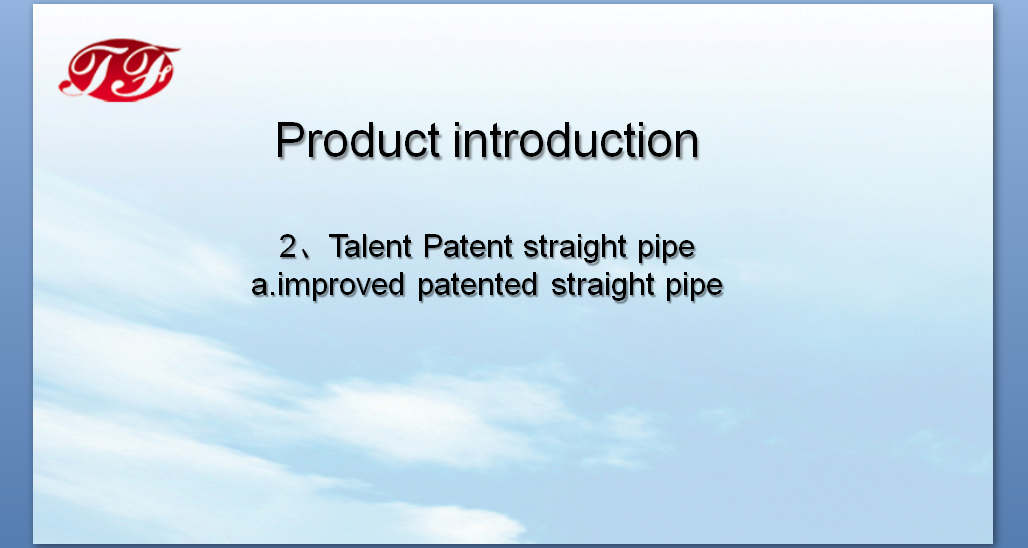 TF

Product introduction

2、Talent Patent straight pipe
a.improved patented straight pipe